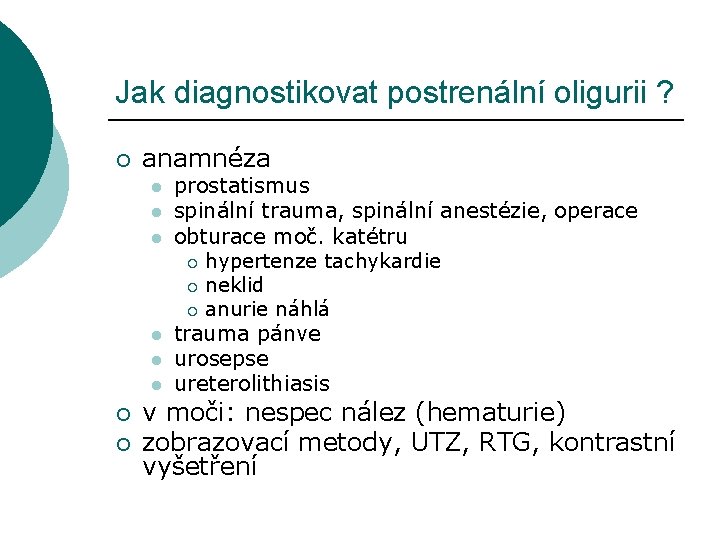 Jak diagnostikovat postrenální oligurii ?

- anamnéza
  - prostatismus
  - spinální trauma, spinální anestézie, operace
  - obturace moč. katétru
    - hypertenze tachykardie
    - neklid
    - anurie náhlá
  - trauma pánve
  - urosepse
  - ureterolithiasis
- v moči: nespec nález (hematurie)
- zobrazovací metody, UTZ, RTG, kontrastní vyšetření